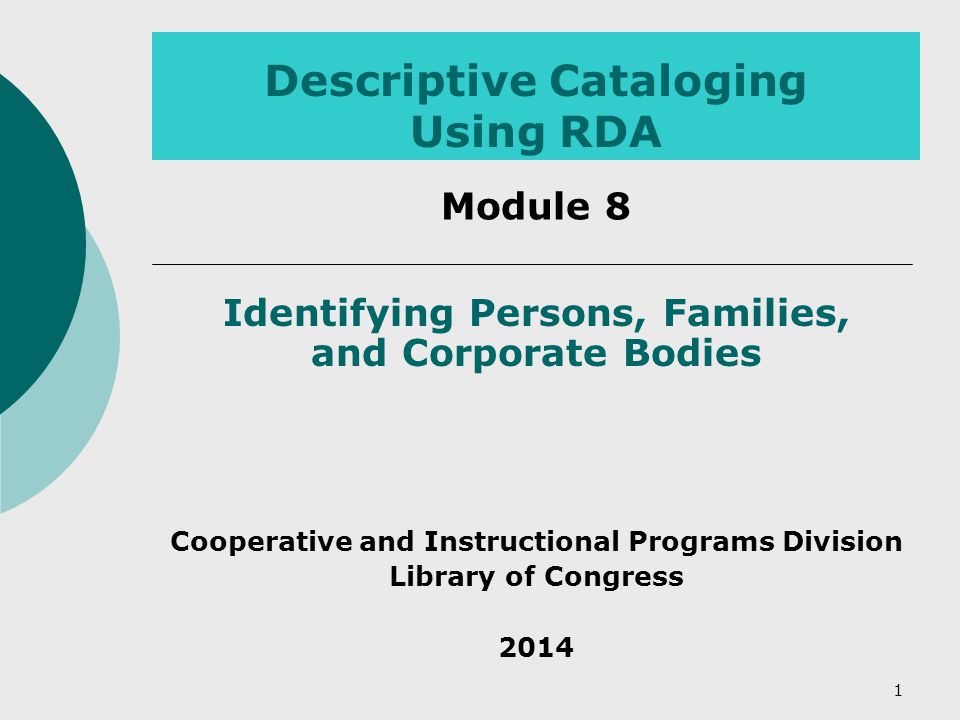 Descriptive Cataloging Using RDA

Module 8

Identifying Persons, Families, and Corporate Bodies

Cooperative and Instructional Programs Division
Library of Congress

2014

1